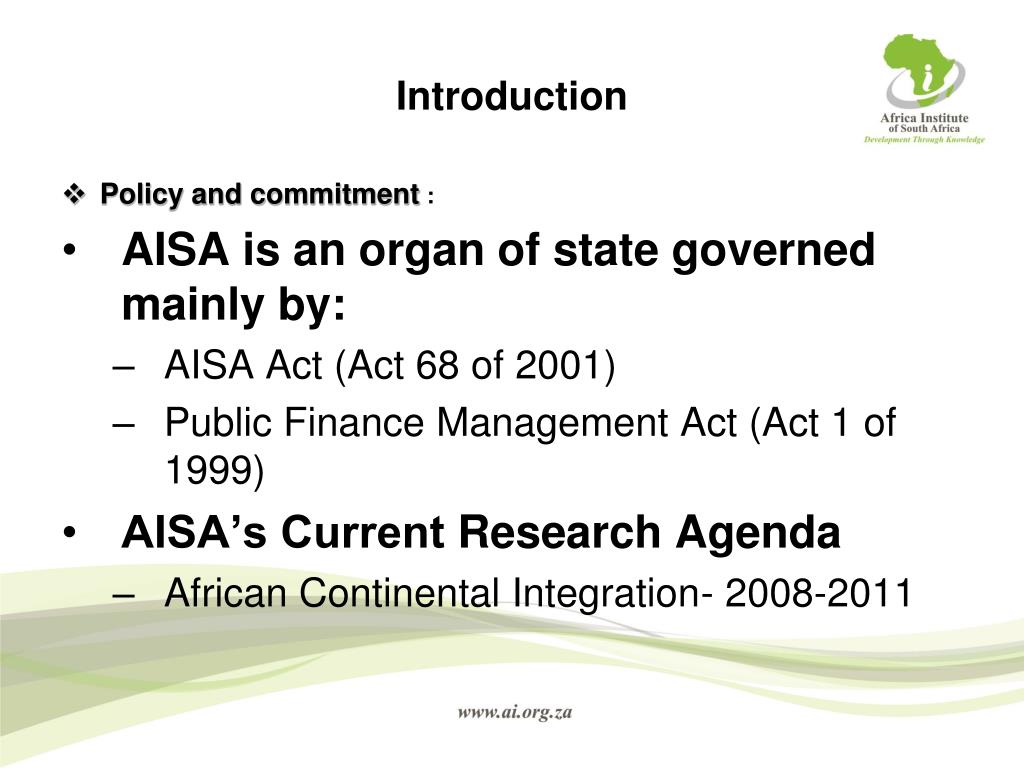 Introduction

Africa Institute of South Africa
Development Through Knowledge

❖ Policy and commitment :

• AISA is an organ of state governed mainly by:

– AISA Act (Act 68 of 2001)

– Public Finance Management Act (Act 1 of 1999)

• AISA's Current Research Agenda

– African Continental Integration- 2008-2011

www.ai.org.za